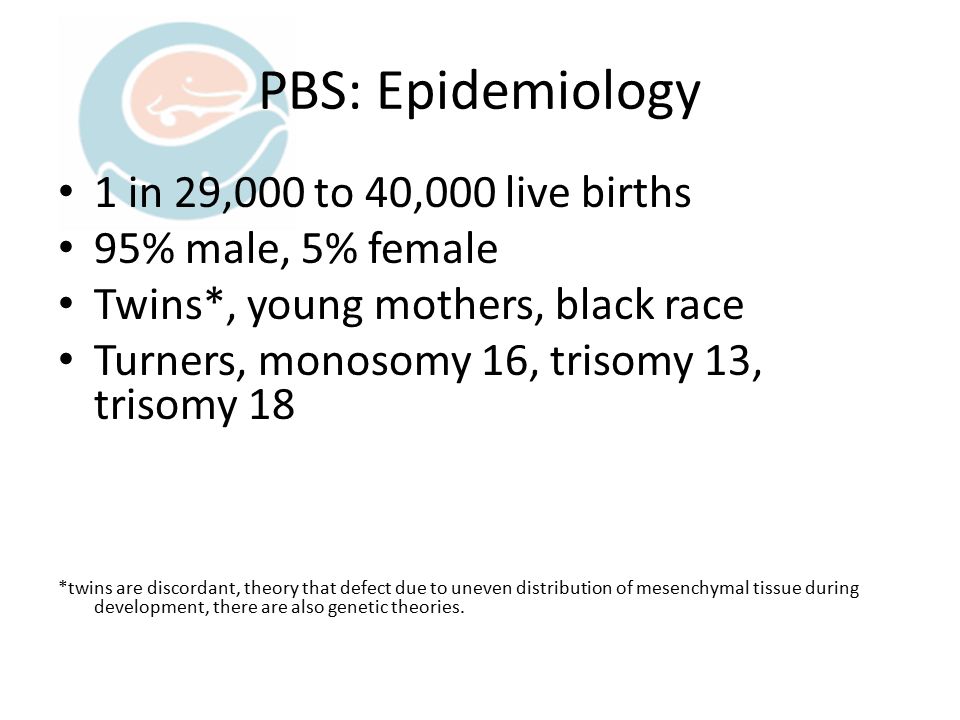 PBS: Epidemiology

• 1 in 29,000 to 40,000 live births
• 95% male, 5% female
• Twins*, young mothers, black race
• Turners, monosomy 16, trisomy 13, trisomy 18

*twins are discordant, theory that defect due to uneven distribution of mesenchymal tissue during development, there are also genetic theories.